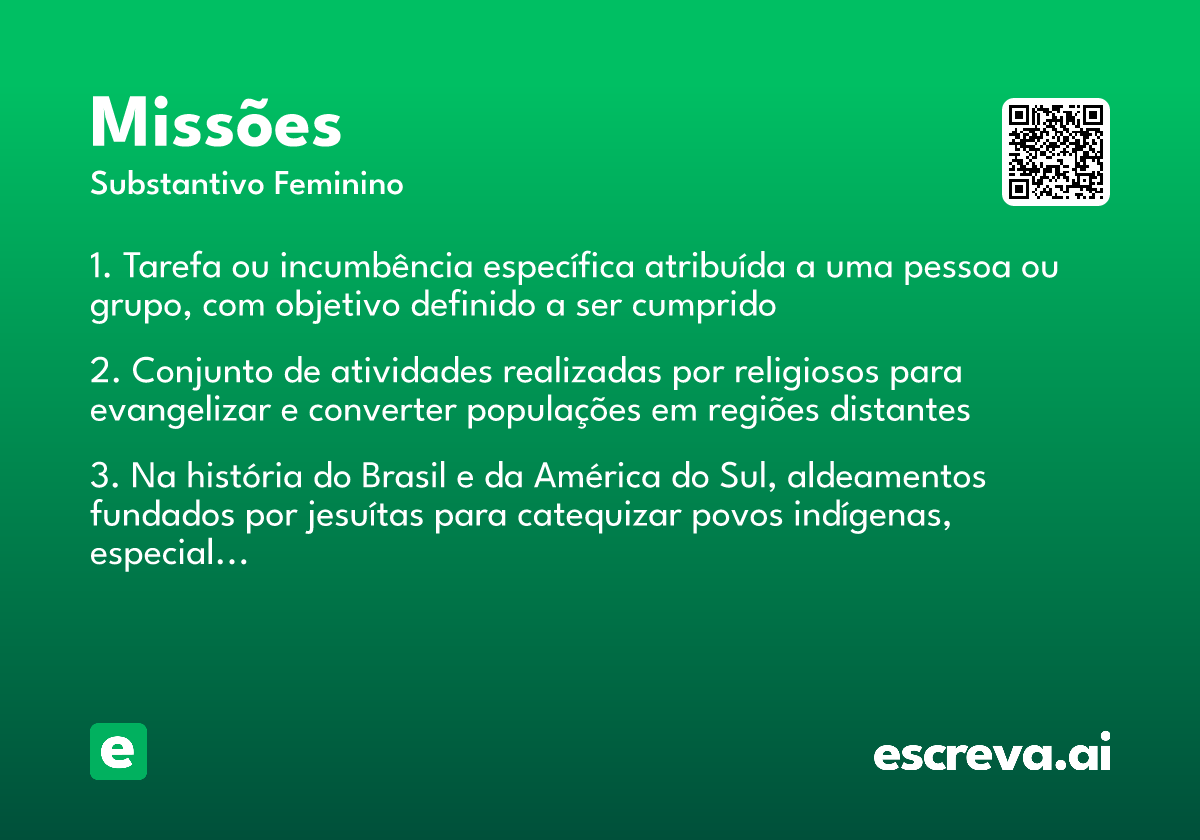 Missões
Substantivo Feminino

1. Tarefa ou incumbência específica atribuída a uma pessoa ou grupo, com objetivo definido a ser cumprido

2. Conjunto de atividades realizadas por religiosos para evangelizar e converter populações em regiões distantes

3. Na história do Brasil e da América do Sul, aldeamentos fundados por jesuítas para catequizar povos indígenas, especial...

e

escreva.ai